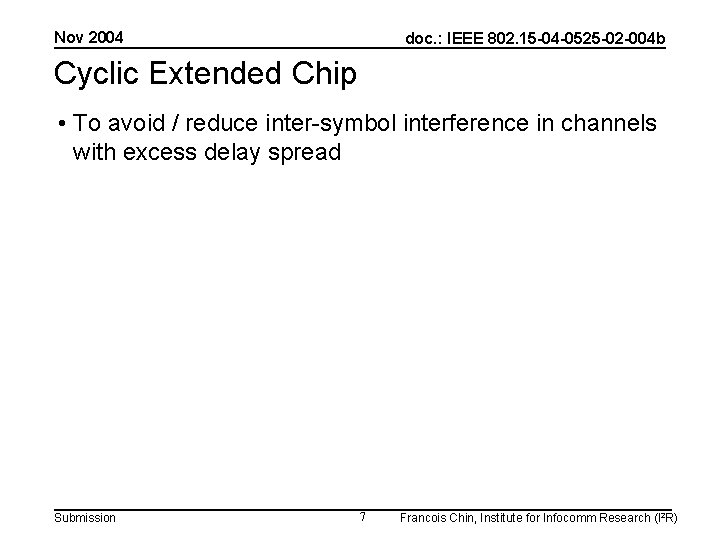 Nov 2004

doc.: IEEE 802.15-04-0525-02-004b

Cyclic Extended Chip

• To avoid / reduce inter-symbol interference in channels with excess delay spread

Submission

7

Francois Chin, Institute for Infocomm Research (I²R)